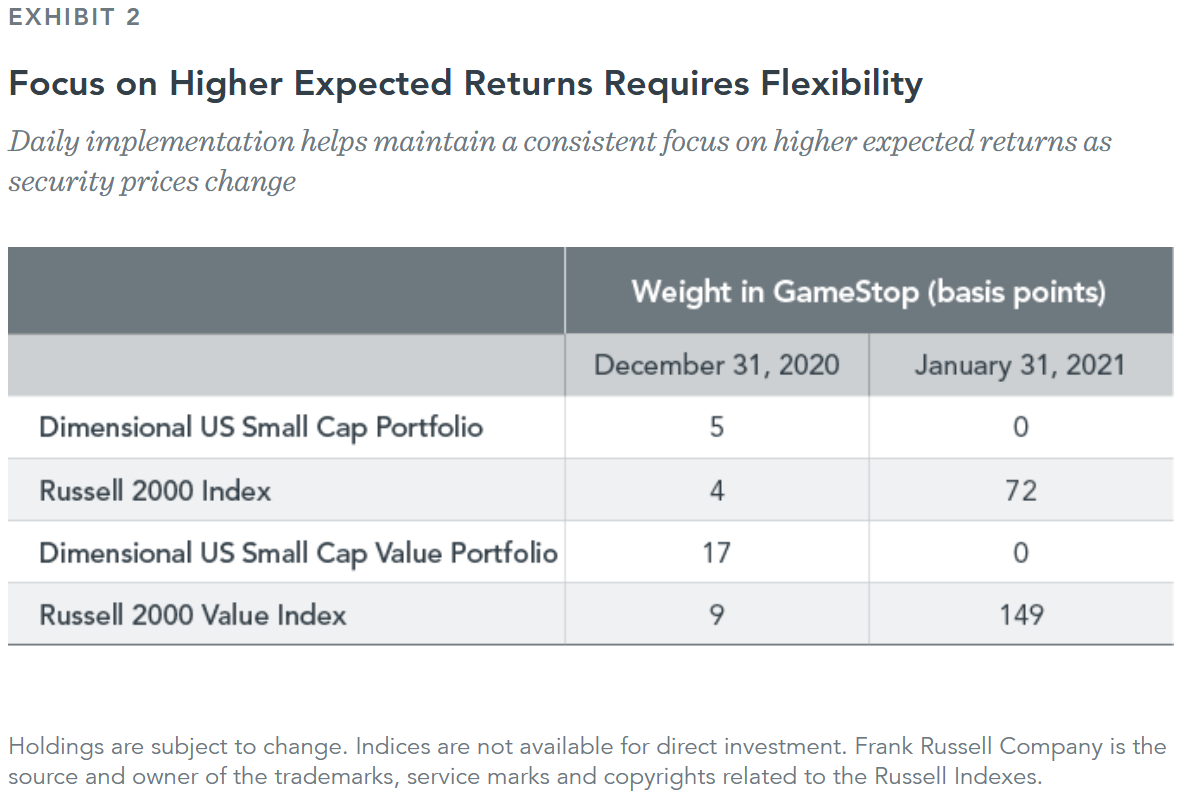 EXHIBIT 2

Focus on Higher Expected Returns Requires Flexibility

Daily implementation helps maintain a consistent focus on higher expected returns as security prices change

| | Weight in GameStop (basis points) | |
|---|---|---|
| | December 31, 2020 | January 31, 2021 |
| Dimensional US Small Cap Portfolio | 5 | 0 |
| Russell 2000 Index | 4 | 72 |
| Dimensional US Small Cap Value Portfolio | 17 | 0 |
| Russell 2000 Value Index | 9 | 149 |

Holdings are subject to change. Indices are not available for direct investment. Frank Russell Company is the source and owner of the trademarks, service marks and copyrights related to the Russell Indexes.